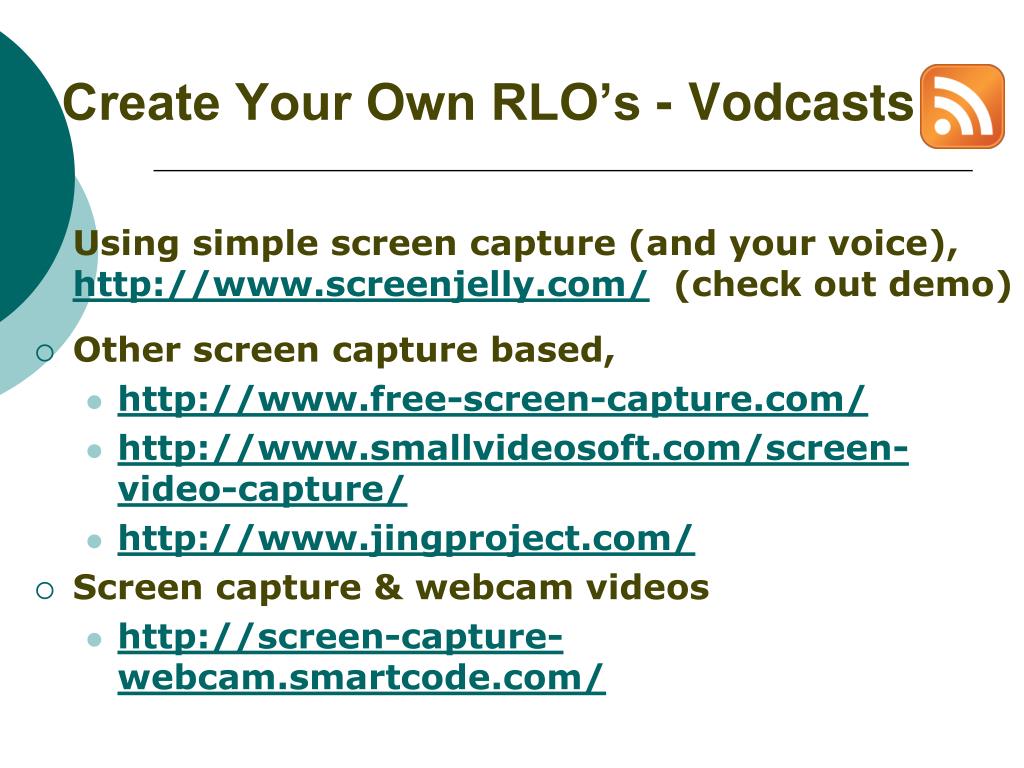 Create Your Own RLO's - Vodcasts

Using simple screen capture (and your voice), http://www.screenjelly.com/ (check out demo)

Other screen capture based,

http://www.free-screen-capture.com/

http://www.smallvideosoft.com/screen-video-capture/

http://www.jingproject.com/

Screen capture & webcam videos

http://screen-capture-webcam.smartcode.com/